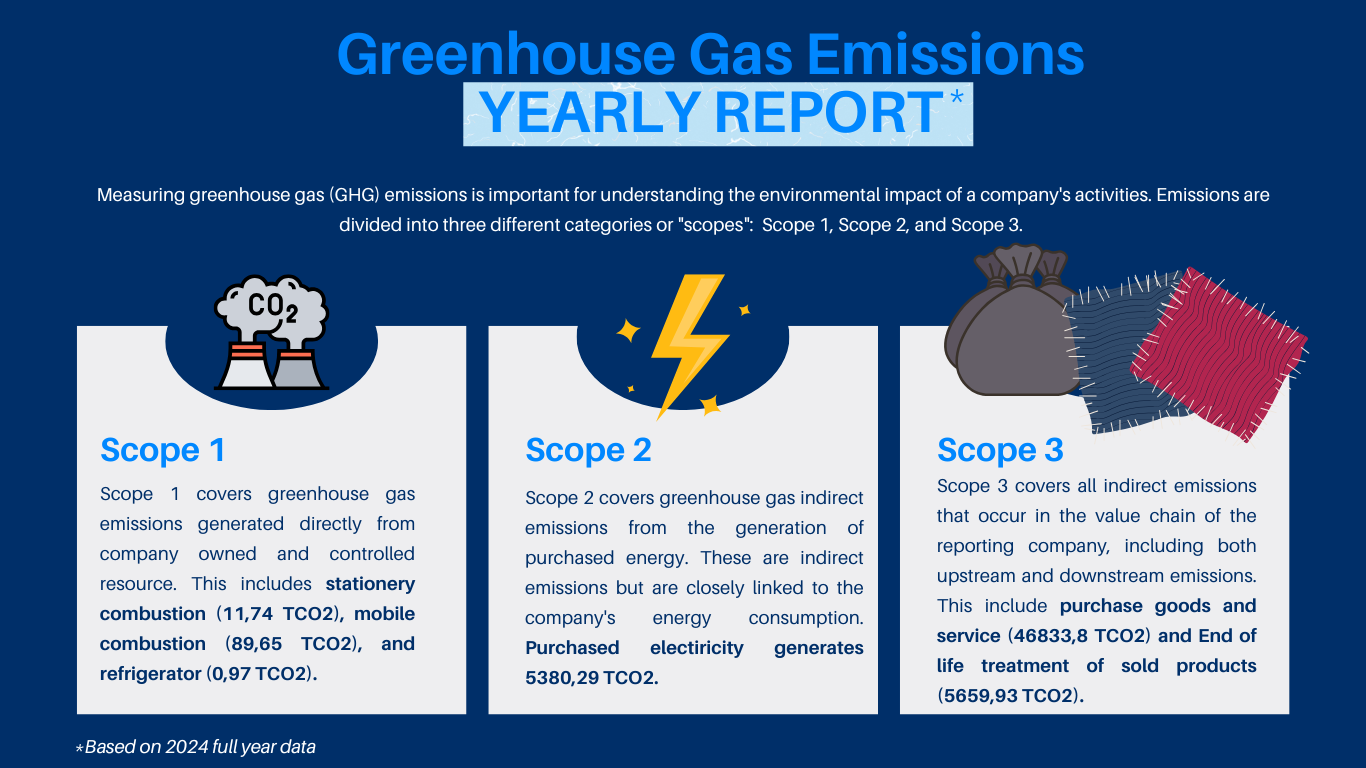 Greenhouse Gas Emissions
YEARLY REPORT*

Measuring greenhouse gas (GHG) emissions is important for understanding the environmental impact of a company's activities. Emissions are divided into three different categories or "scopes": Scope 1, Scope 2, and Scope 3.

$CO_2$

Scope 1

Scope 1 covers greenhouse gas emissions generated directly from company owned and controlled resource. This includes stationery combustion (11,74 TCO2), mobile combustion (89,65 TCO2), and refrigerator (0,97 TCO2).

Scope 2

Scope 2 covers greenhouse gas indirect emissions from the generation of purchased energy. These are indirect emissions but are closely linked to the company's energy consumption. Purchased electiricity generates 5380,29 TCO2.

Scope 3

Scope 3 covers all indirect emissions that occur in the value chain of the reporting company, including both upstream and downstream emissions. This include purchase goods and service (46833,8 TCO2) and End of life treatment of sold products (5659,93 TCO2).

*Based on 2024 full year data